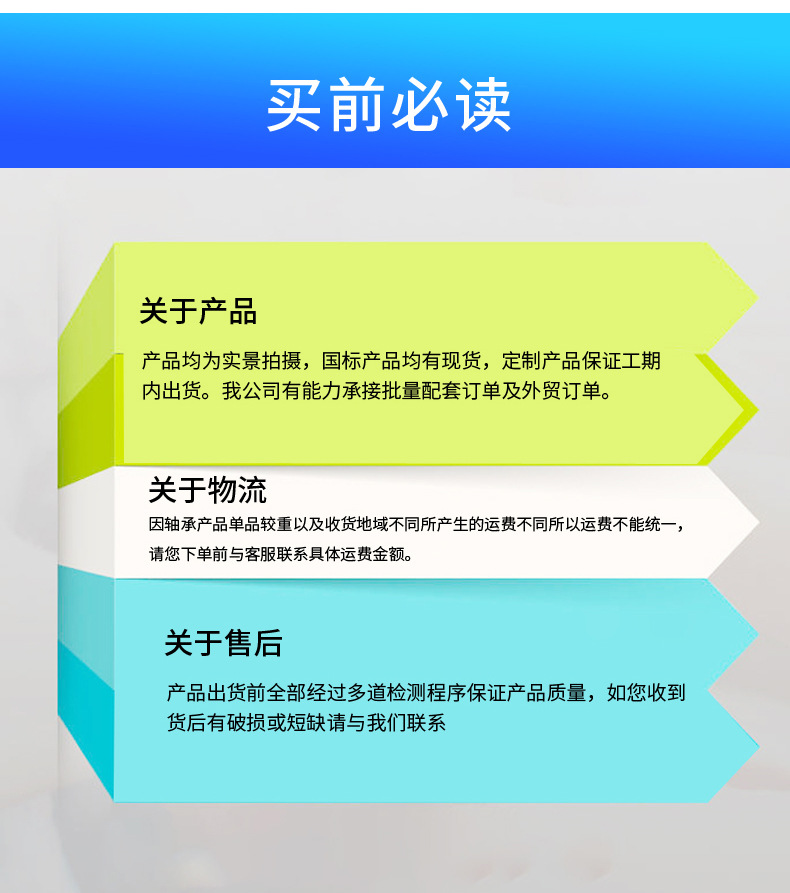 买前必读

关于产品

产品均为实景拍摄，国标产品均有现货，定制产品保证工期内出货。我公司有能力承接批量配套订单及外贸订单。

关于物流

因轴承产品单品较重以及收货地域不同所产生的运费不同所以运费不能统一，请您下单前与客服联系具体运费金额。

关于售后

产品出货前全部经过多道检测程序保证产品质量，如您收到货后有破损或短缺请与我们联系